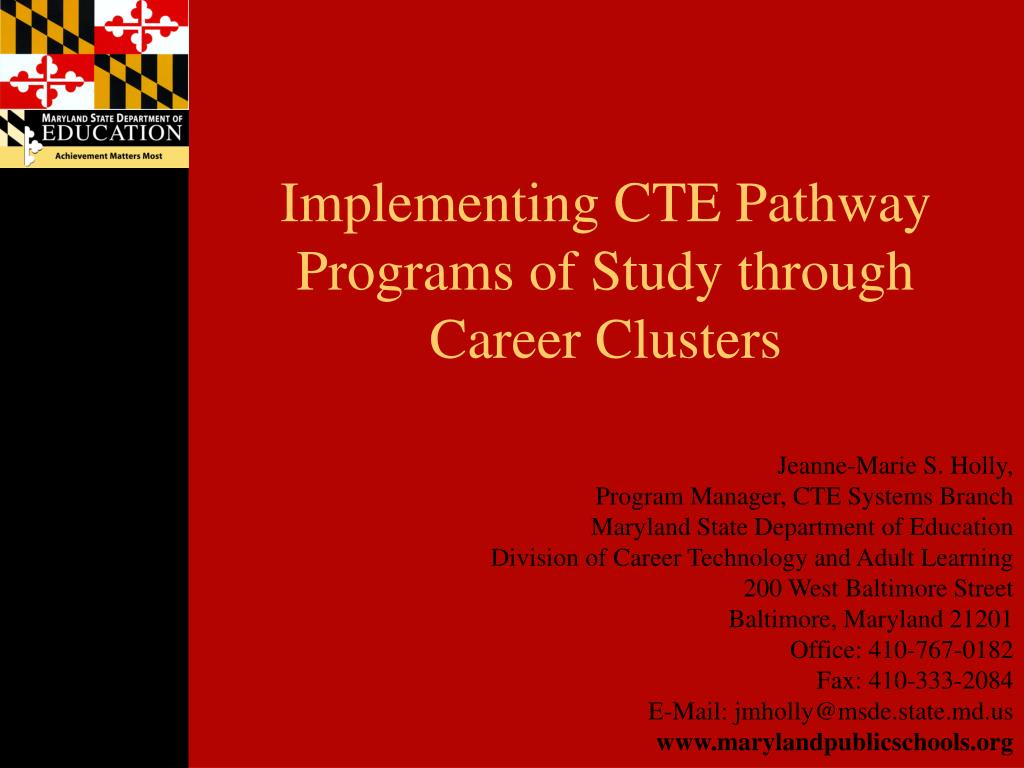 MARYLAND STATE DEPARTMENT OF
EDUCATION
Achievement Matters Most

Implementing CTE Pathway Programs of Study through Career Clusters

Jeanne-Marie S. Holly,
Program Manager, CTE Systems Branch
Maryland State Department of Education
Division of Career Technology and Adult Learning
200 West Baltimore Street
Baltimore, Maryland 21201
Office: 410-767-0182
Fax: 410-333-2084
E-Mail: jmholly@msde.state.md.us
www.marylandpublicschools.org